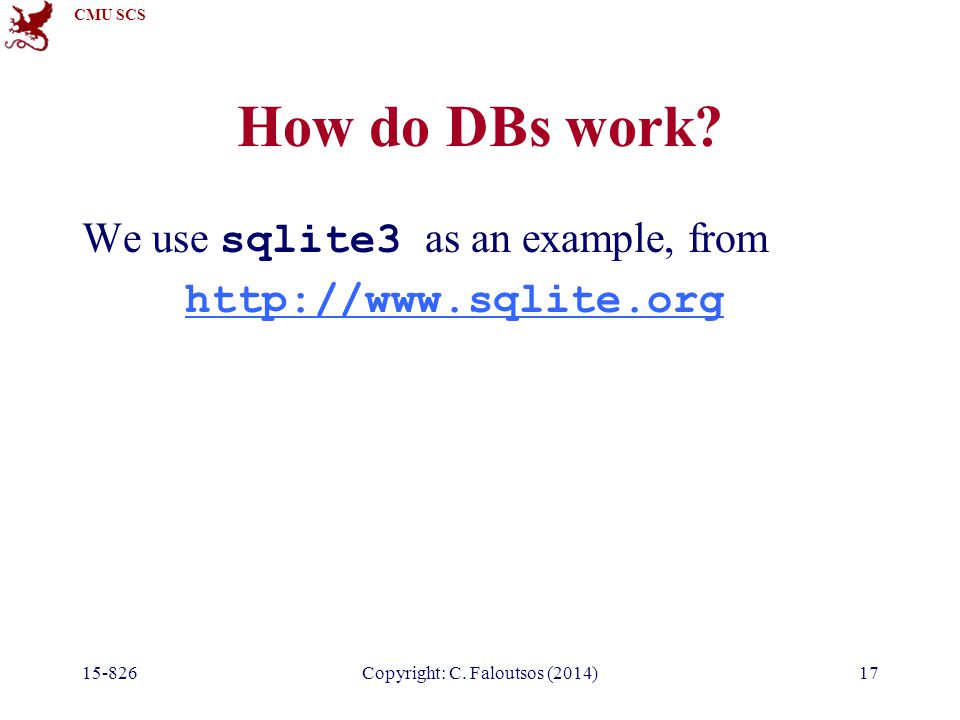 CMU SCS

How do DBs work?

We use sqlite3 as an example, from
http://www.sqlite.org

15-826

Copyright: C. Faloutsos (2014)

17